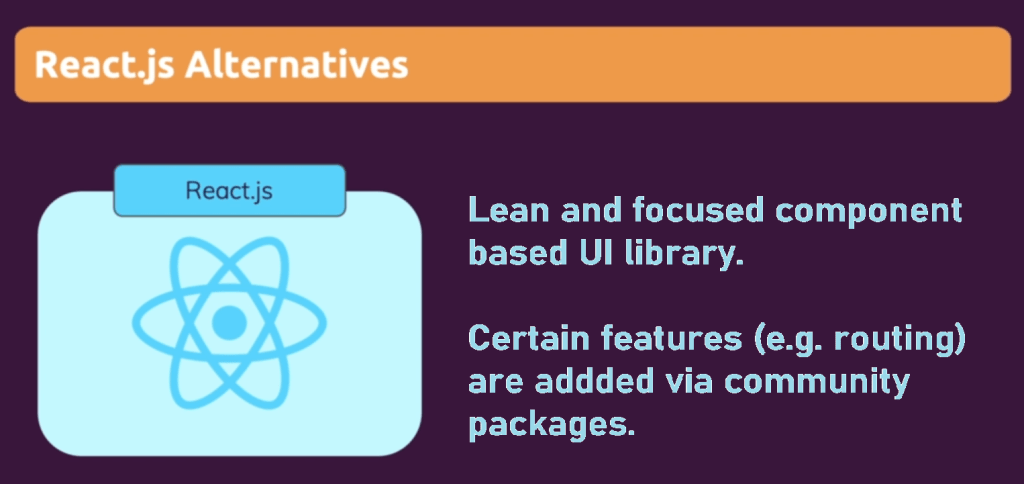 React.js Alternatives

React.js

Lean and focused component based UI library.

Certain features (e.g. routing) are addded via community packages.